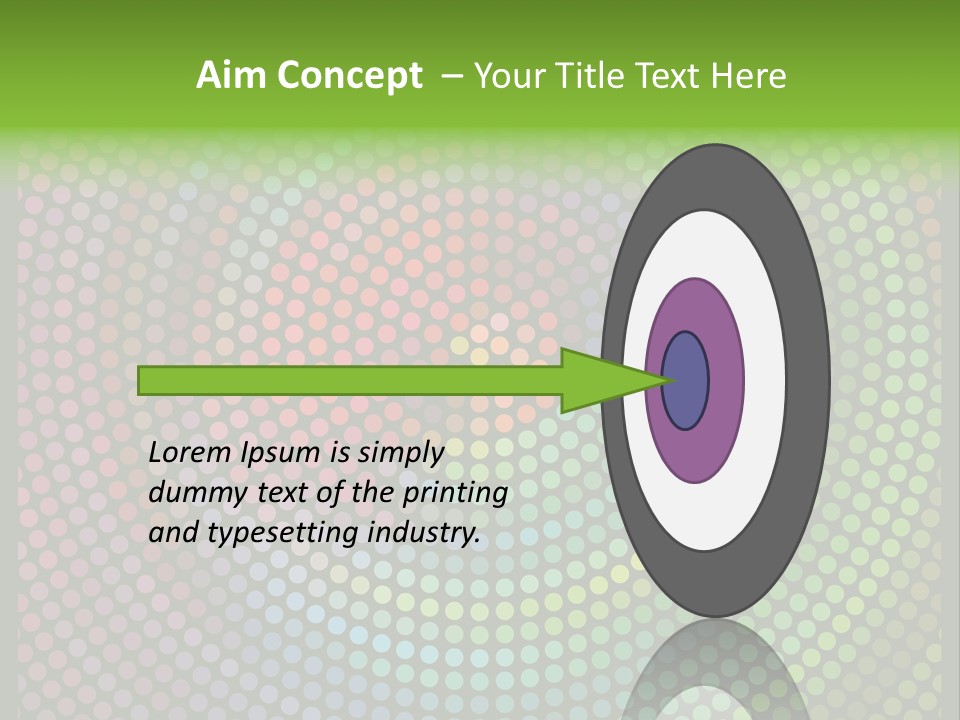 Aim Concept – Your Title Text Here

Lorem Ipsum is simply dummy text of the printing and typesetting industry.